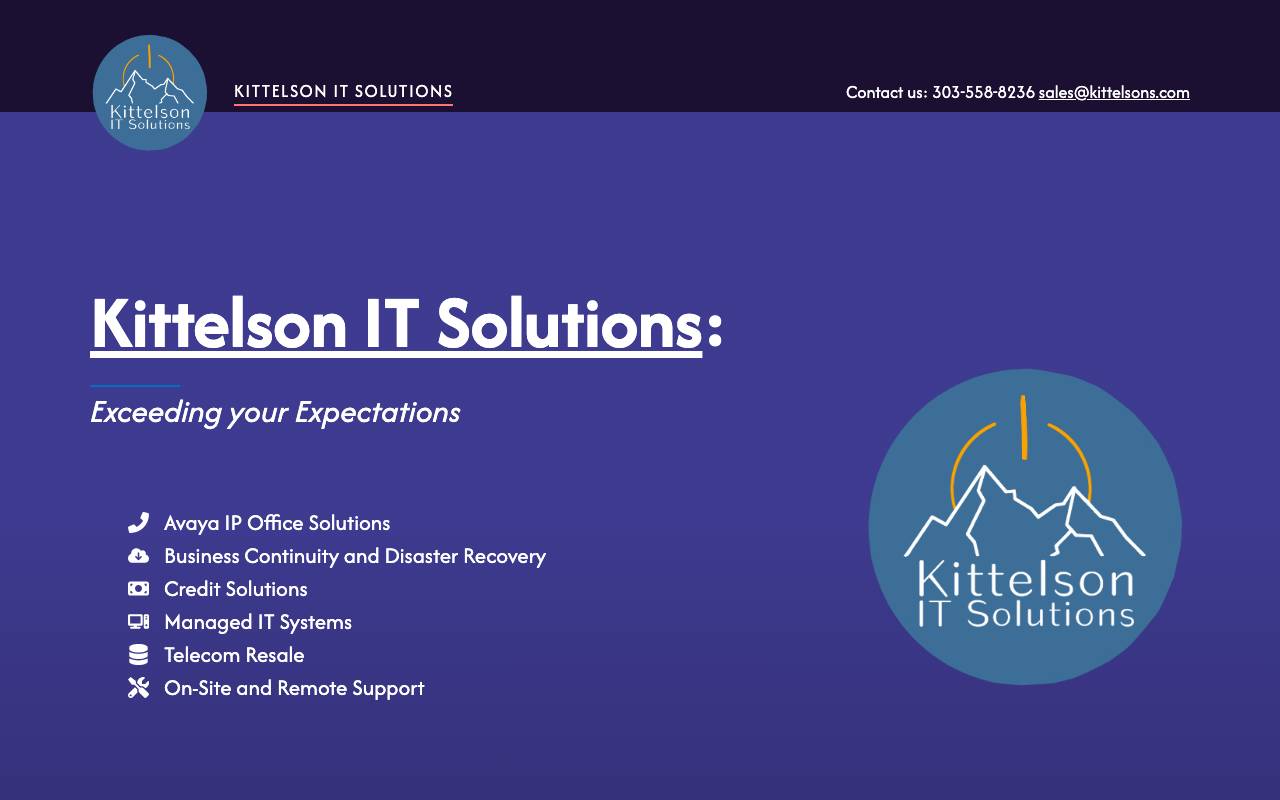 Kittelson IT Solutions

KITTELSON IT SOLUTIONS

Contact us: 303-558-8236 sales@kittelsons.com

Kittelson IT Solutions:

Exceeding your Expectations

Avaya IP Office Solutions
Business Continuity and Disaster Recovery
Credit Solutions
Managed IT Systems
Telecom Resale
On-Site and Remote Support

Kittelson IT Solutions